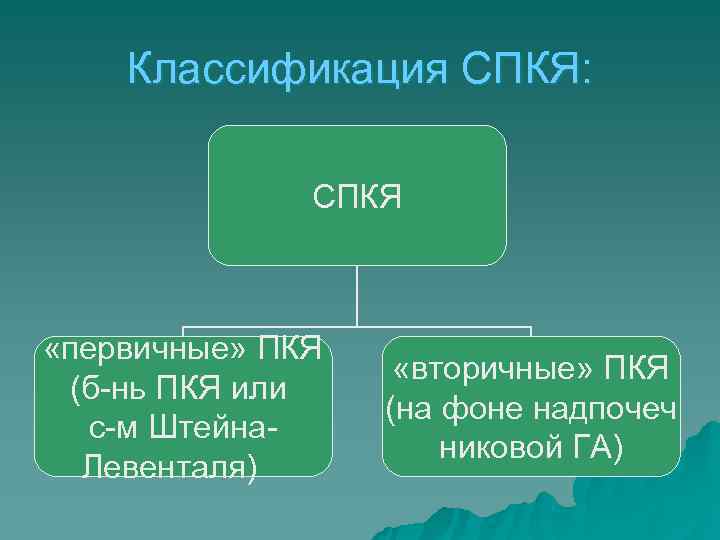 Классификация СПКЯ:

СПКЯ

«первичные» ПКЯ (б-нь ПКЯ или с-м Штейна-Левенталя)

«вторичные» ПКЯ (на фоне надпочечниковой ГА)